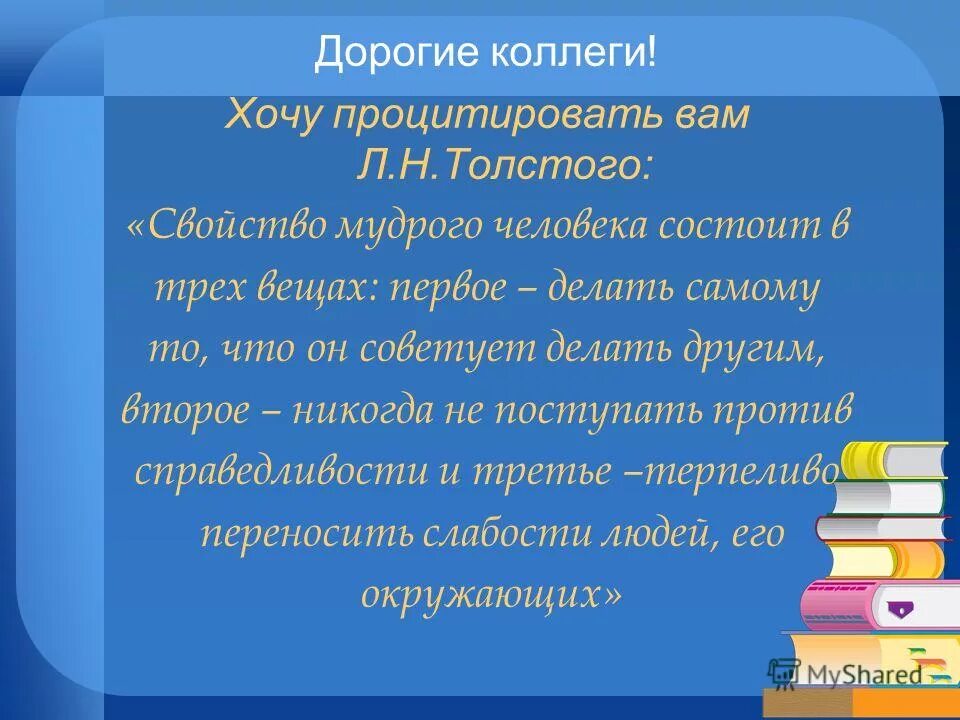 Дорогие коллеги!

Хочу процитировать вам Л.Н.Толстого:

«Свойство мудрого человека состоит в трех вещах: первое – делать самому то, что он советует делать другим, второе – никогда не поступать против справедливости и третье –терпеливо переносить слабости людей, его окружающих»

MyShared